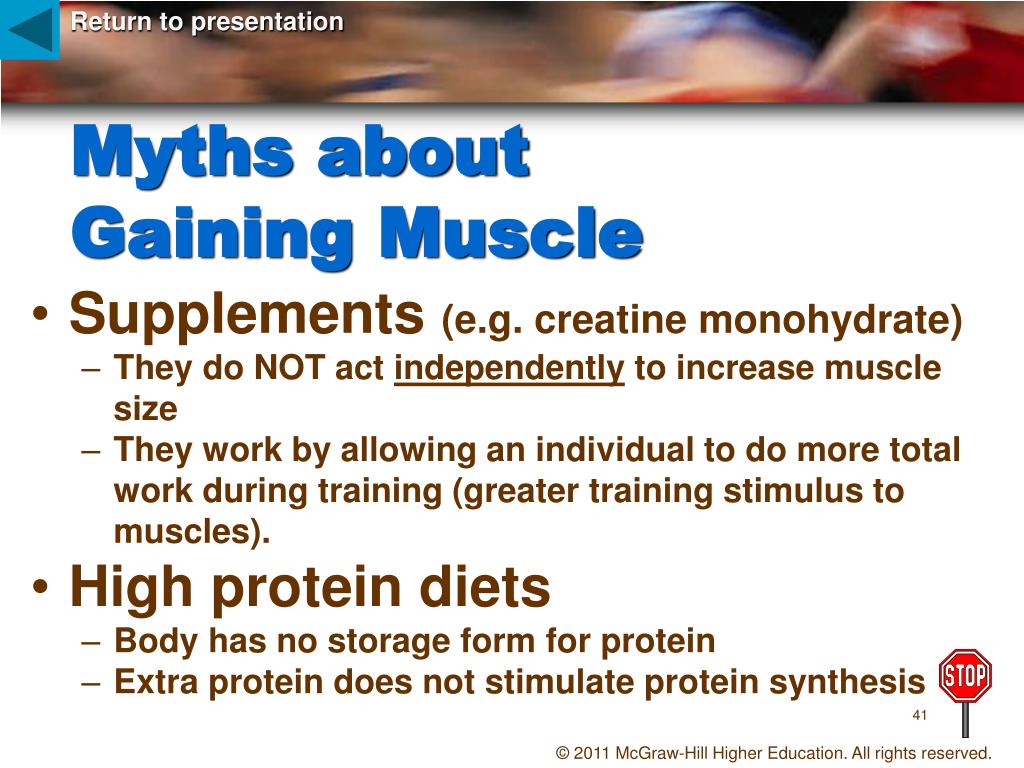 Return to presentation

Myths about Gaining Muscle

• Supplements (e.g. creatine monohydrate)
– They do NOT act independently to increase muscle size
– They work by allowing an individual to do more total work during training (greater training stimulus to muscles).

• High protein diets
– Body has no storage form for protein
– Extra protein does not stimulate protein synthesis

STOP

41

© 2011 McGraw-Hill Higher Education. All rights reserved.